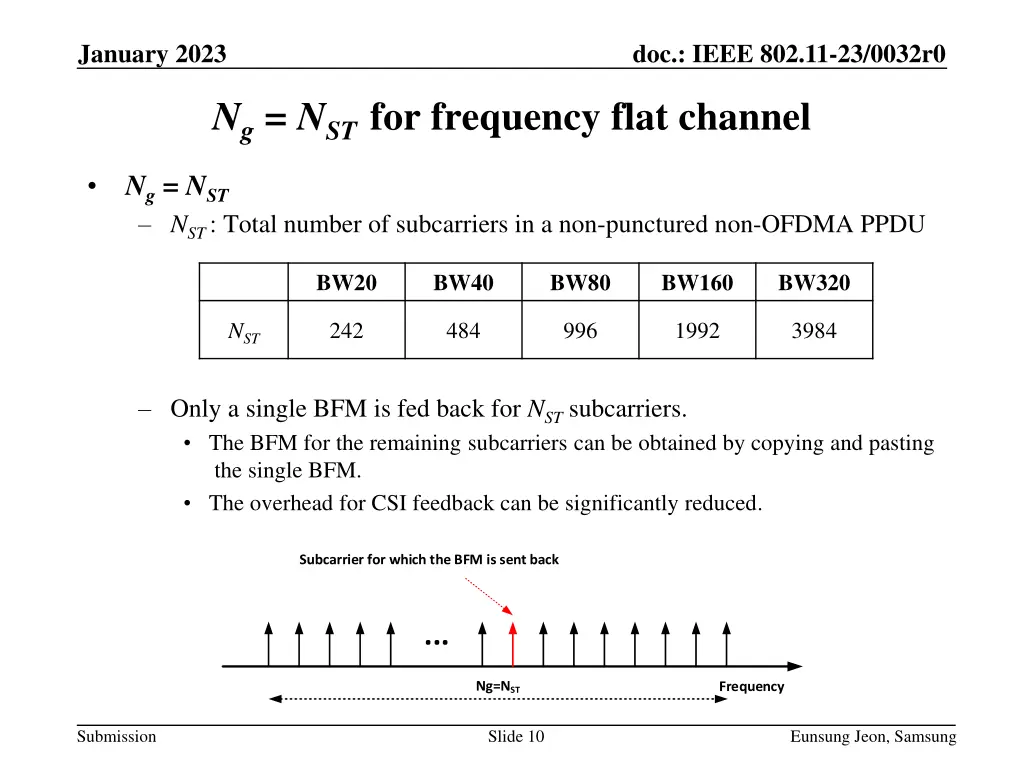 January 2023

doc.: IEEE 802.11-23/0032r0

$N_g = N_{ST}$ for frequency flat channel

• $N_g = N_{ST}$
– $N_{ST}$ : Total number of subcarriers in a non-punctured non-OFDMA PPDU

| | BW20 | BW40 | BW80 | BW160 | BW320 |
|---|---|---|---|---|---|
| $N_{ST}$ | 242 | 484 | 996 | 1992 | 3984 |

– Only a single BFM is fed back for $N_{ST}$ subcarriers.
• The BFM for the remaining subcarriers can be obtained by copying and pasting the single BFM.
• The overhead for CSI feedback can be significantly reduced.

Subcarrier for which the BFM is sent back

...

Ng=$N_{ST}$

Frequency

Submission

Slide 10

Eunsung Jeon, Samsung